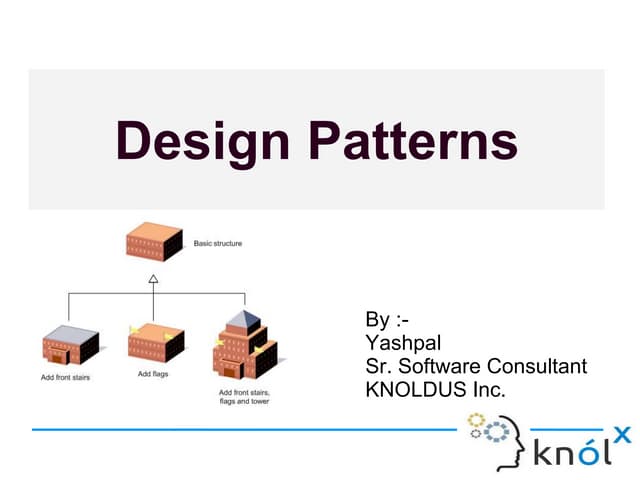 Design Patterns

Basic structure

Add front stairs

Add flags

Add front stairs, flags and tower

By :-
Yashpal
Sr. Software Consultant
KNOLDUS Inc.

knólx